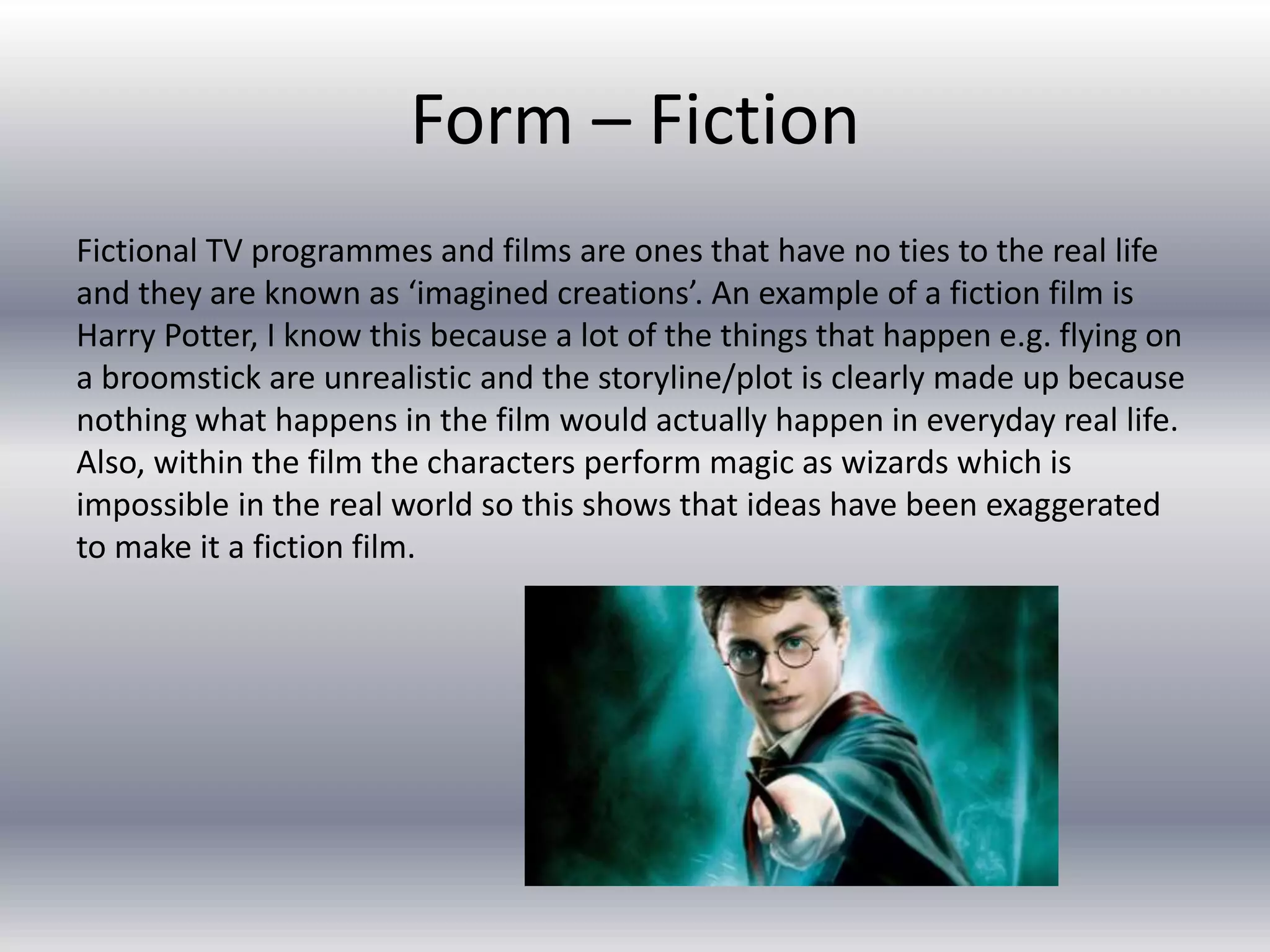 Form – Fiction

Fictional TV programmes and films are ones that have no ties to the real life and they are known as ‘imagined creations’. An example of a fiction film is Harry Potter, I know this because a lot of the things that happen e.g. flying on a broomstick are unrealistic and the storyline/plot is clearly made up because nothing what happens in the film would actually happen in everyday real life. Also, within the film the characters perform magic as wizards which is impossible in the real world so this shows that ideas have been exaggerated to make it a fiction film.